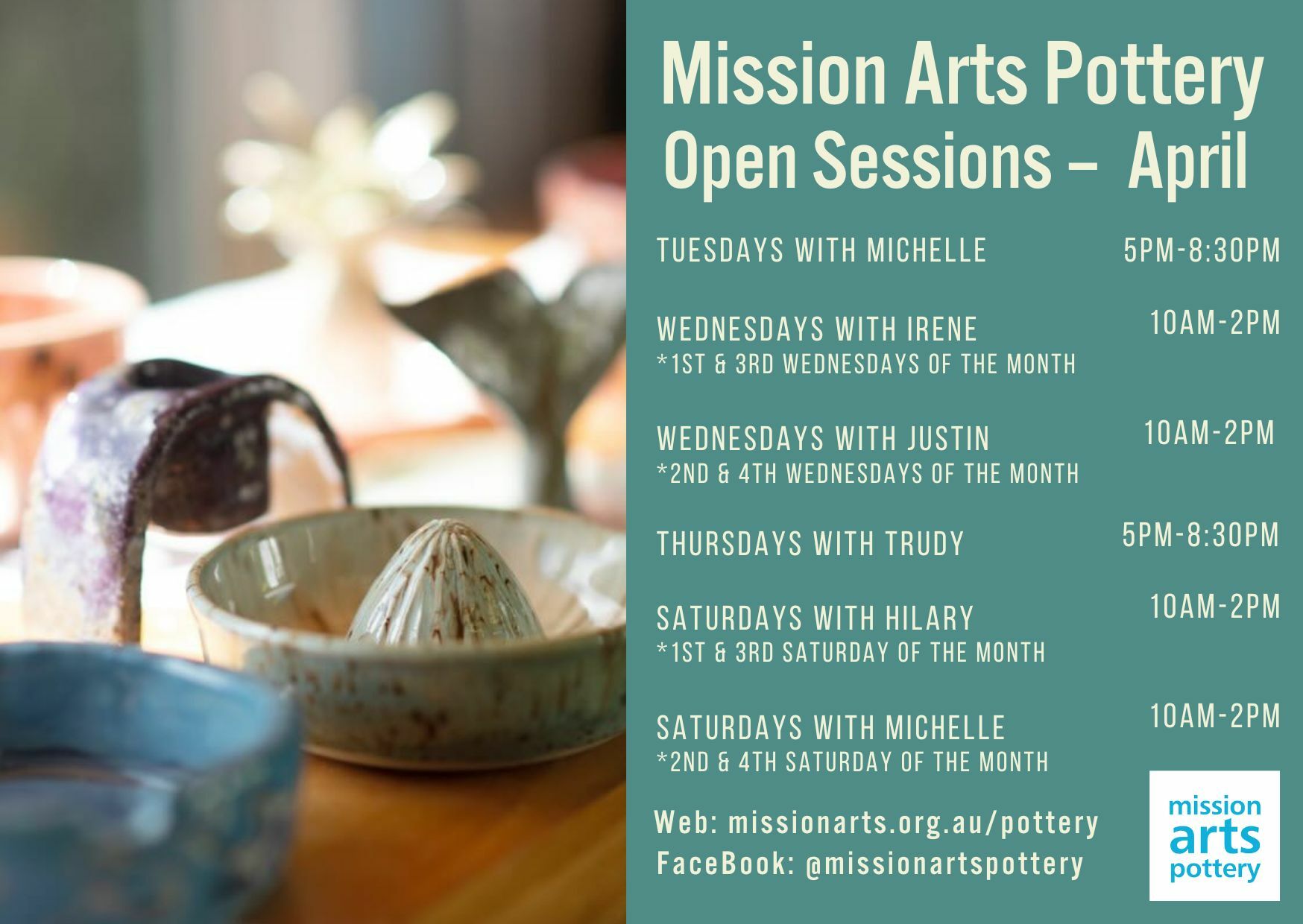 Mission Arts Pottery
Open Sessions – April

TUESDAYS WITH MICHELLE 5PM-8:30PM

WEDNESDAYS WITH IRENE 10AM-2PM
*1ST & 3RD WEDNESDAYS OF THE MONTH

WEDNESDAYS WITH JUSTIN 10AM-2PM
*2ND & 4TH WEDNESDAYS OF THE MONTH

THURSDAYS WITH TRUDY 5PM-8:30PM

SATURDAYS WITH HILARY 10AM-2PM
*1ST & 3RD SATURDAY OF THE MONTH

SATURDAYS WITH MICHELLE 10AM-2PM
*2ND & 4TH SATURDAY OF THE MONTH

Web: missionarts.org.au/pottery
FaceBook: @missionartspottery

mission
arts
pottery